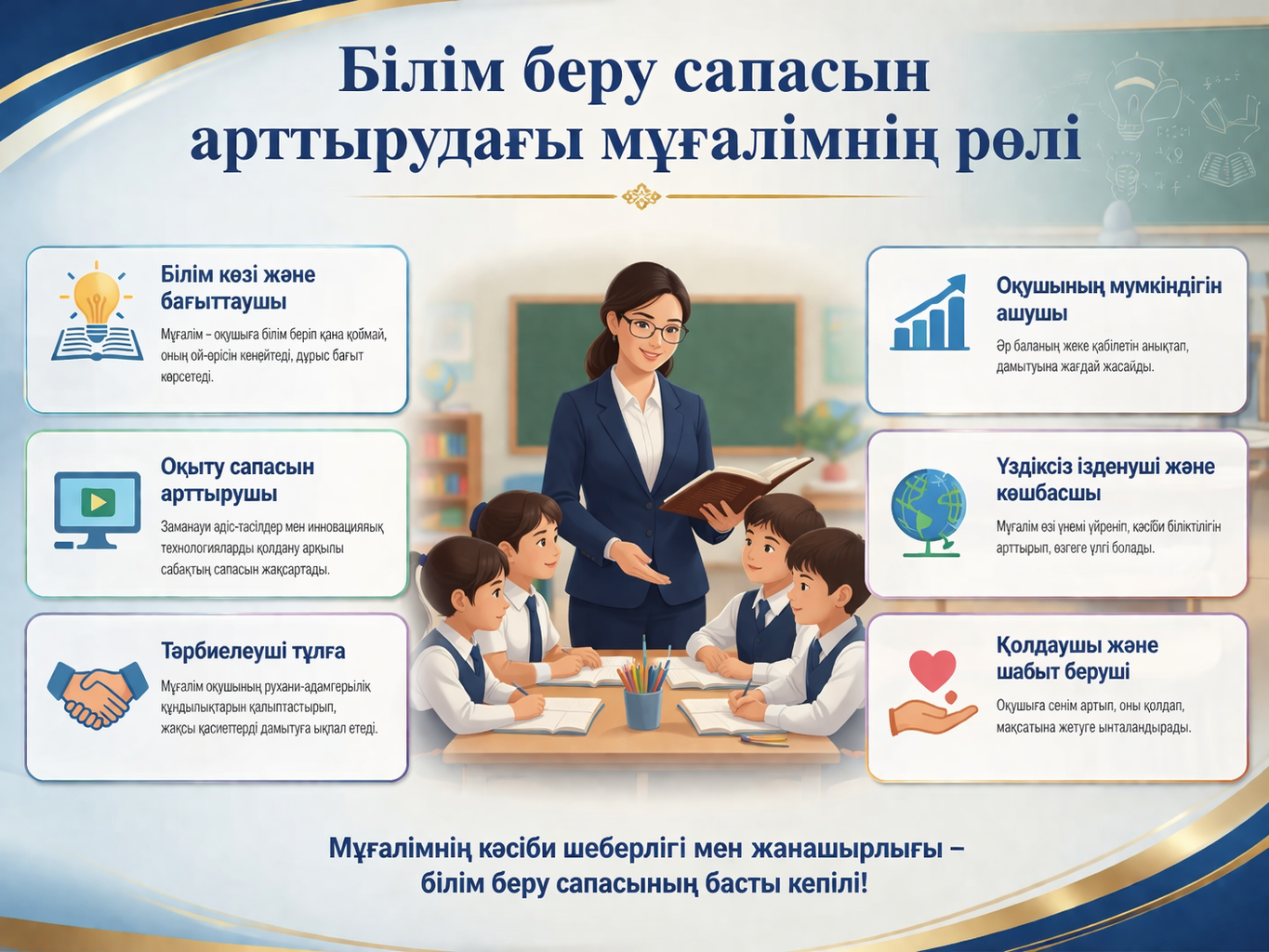 Білім беру сапасын арттырудағы мұғалімнің рөлі

Білім көзі және бағыттаушы

Мұғалім – оқушыға білім беріп қана қоймай, оның ой-өрісін кеңейтеді, дұрыс бағыт көрсетеді.

Оқыту сапасын арттырушы

Заманауи әдіс-тәсілдер мен инновациялық технологияларды қолдану арқылы сабақтың сапасын жақсартады.

Тәрбиелеуші тұлға

Мұғалім оқушының рухани-адамгерлік құндылықтарын қалыптастырып, жақсы қасиеттерді дамытуға ықпал етеді.

Оқушының мүмкіндігін ашушы

Әр баланың жеке қабілетін анықтап, дамытуына жағдай жасайды.

Үздіксіз ізденуші және көшбасшы

Мұғалім өзі үнемі үйреніп, кәсіби біліктілігін арттырып, өзгеге үлгі болады.

Қолдаушы және шабыт беруші

Оқушыға сенім артып, оны қолдап, мақсатына жетуге ынталандырады.

Мұғалімнің кәсіби шеберлігі мен жанашырлығы – білім беру сапасының басты кепілі!